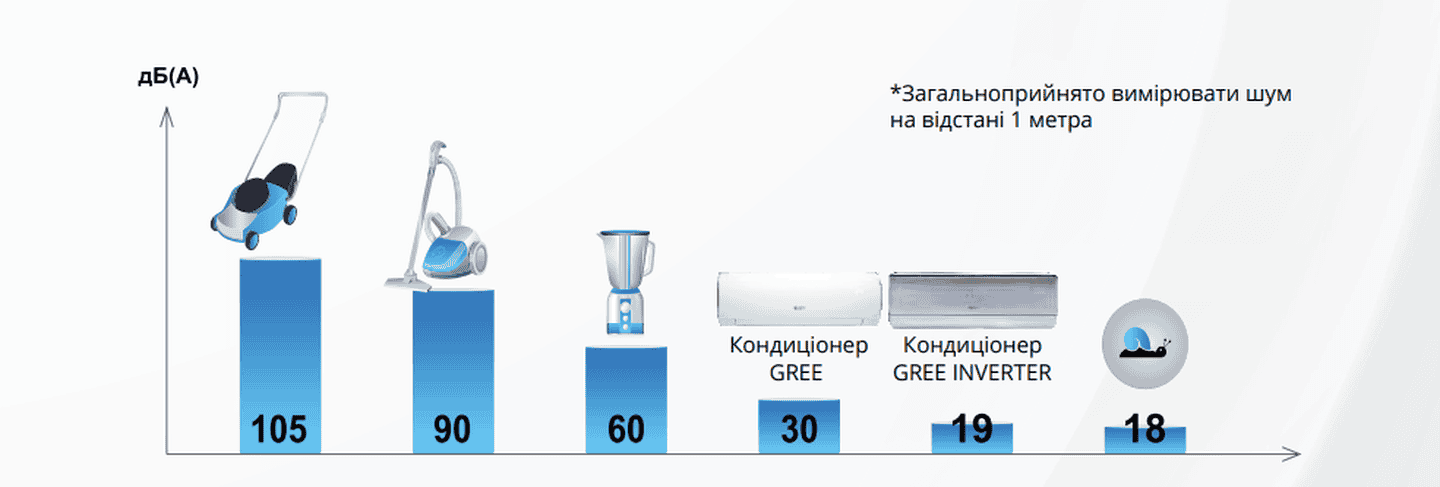 дБ(А)

*Загальноприйнято вимірювати шум на відстані 1 метра

Кондиціонер GREE

Кондиціонер GREE INVERTER

105

90

60

30

19

18